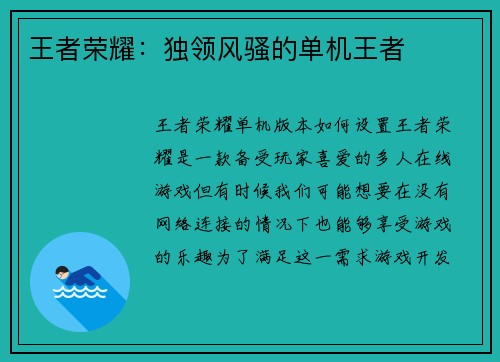 王者荣耀：独领风骚的单机王者

王者荣耀单机版本如何设置王者荣耀是一款备受玩家喜爱的多人在线游戏但有时候我们可能想要在没有网络连接的情况下也能够享受游戏的乐趣为了满足这一需求游戏开发